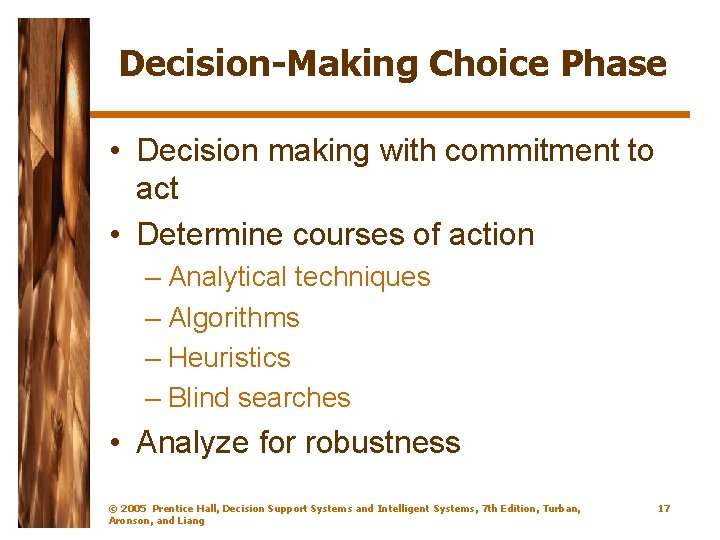 Decision-Making Choice Phase

• Decision making with commitment to act
• Determine courses of action
– Analytical techniques
– Algorithms
– Heuristics
– Blind searches
• Analyze for robustness

© 2005 Prentice Hall, Decision Support Systems and Intelligent Systems, 7th Edition, Turban, Aronson, and Liang

17